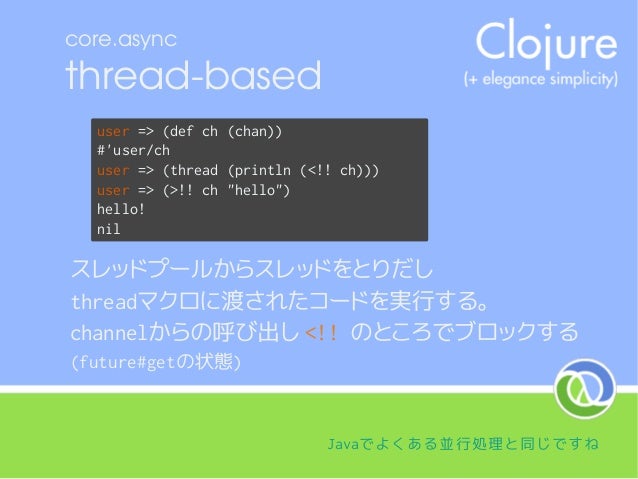 core.async
thread-based

Clojure
(+ elegance simplicity)

user => (def ch (chan))
#'user/ch
user => (thread (println (<!! ch)))
user => (>!! ch "hello")
hello!
nil

スレッドプールからスレッドをとりだし
threadマクロに渡されたコードを実行する。
channelからの呼び出し <!! のところでブロックする
(future#getの状態)

Javaでよくある並行処理と同じですね